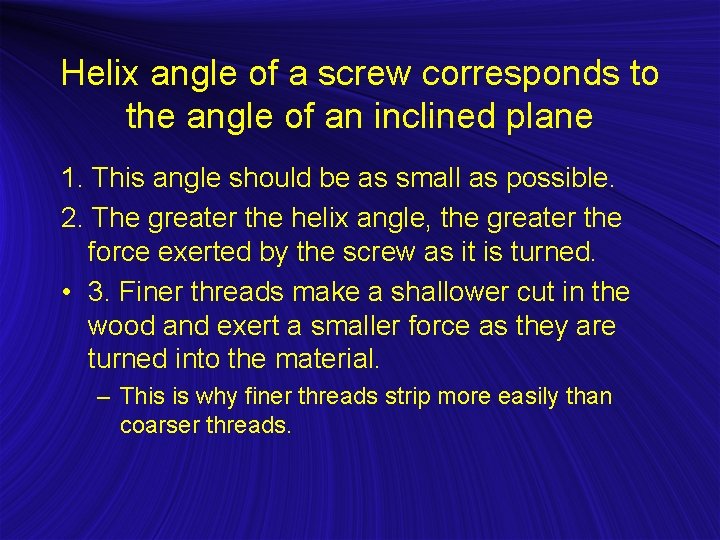 Helix angle of a screw corresponds to the angle of an inclined plane

1. This angle should be as small as possible.

2. The greater the helix angle, the greater the force exerted by the screw as it is turned.

• 3. Finer threads make a shallower cut in the wood and exert a smaller force as they are turned into the material.

– This is why finer threads strip more easily than coarser threads.